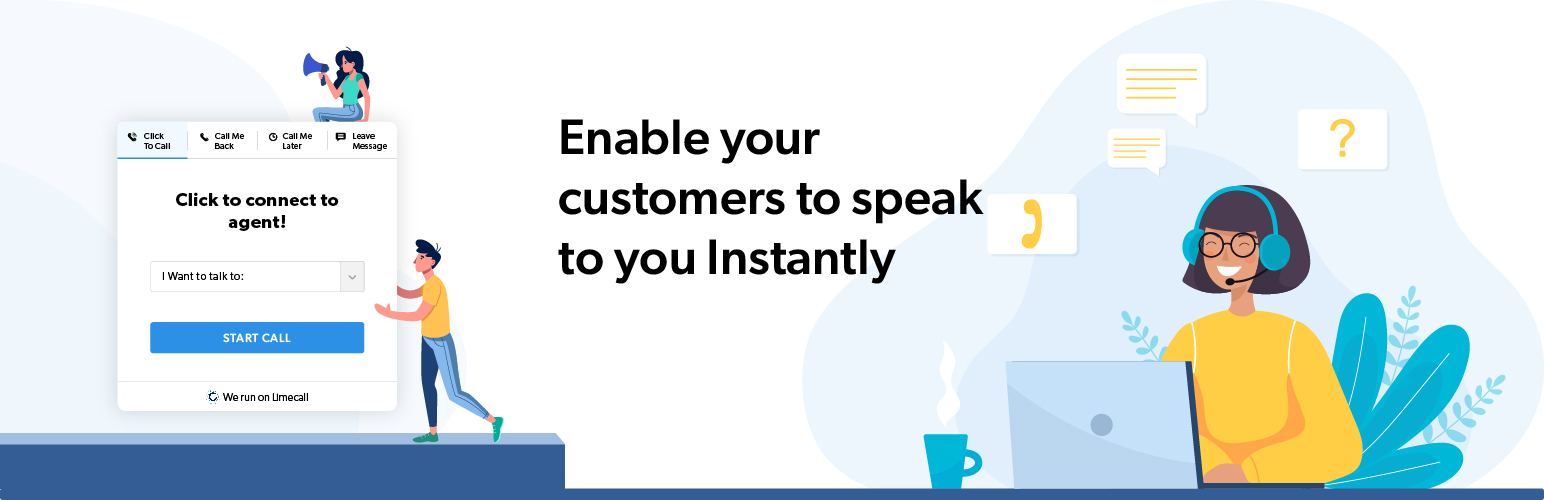 Click To Call
Call Me Back
Call Me Later
Leave Message

Click to connect to agent!

I Want to talk to:

START CALL

We run on Limecall

Enable your customers to speak to you Instantly

?